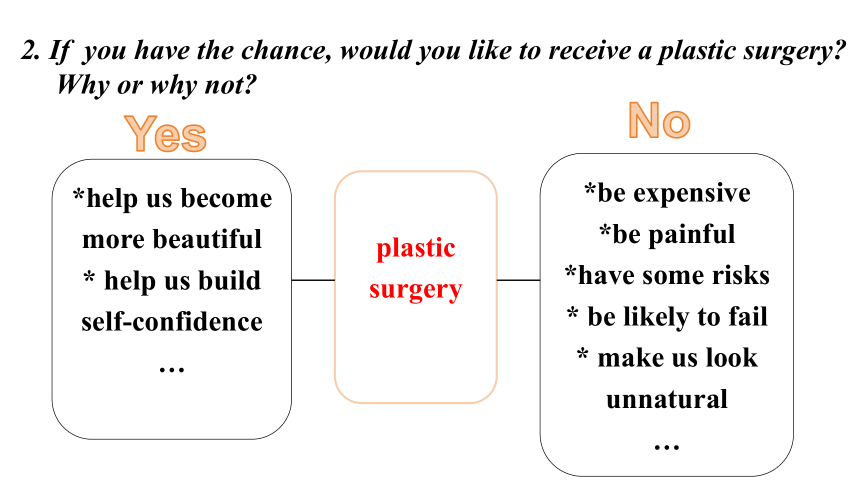 2. If you have the chance, would you like to receive a plastic surgery? Why or why not?

Yes

*help us become more beautiful
* help us build self-confidence
…

plastic surgery

No

*be expensive
*be painful
*have some risks
* be likely to fail
* make us look unnatural
…